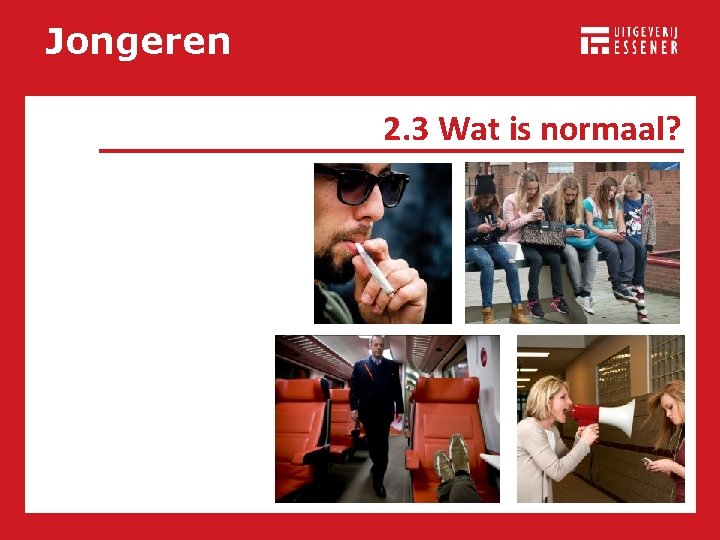 Jongeren

UITGEVERIJ ESSENER

2.3 Wat is normaal?